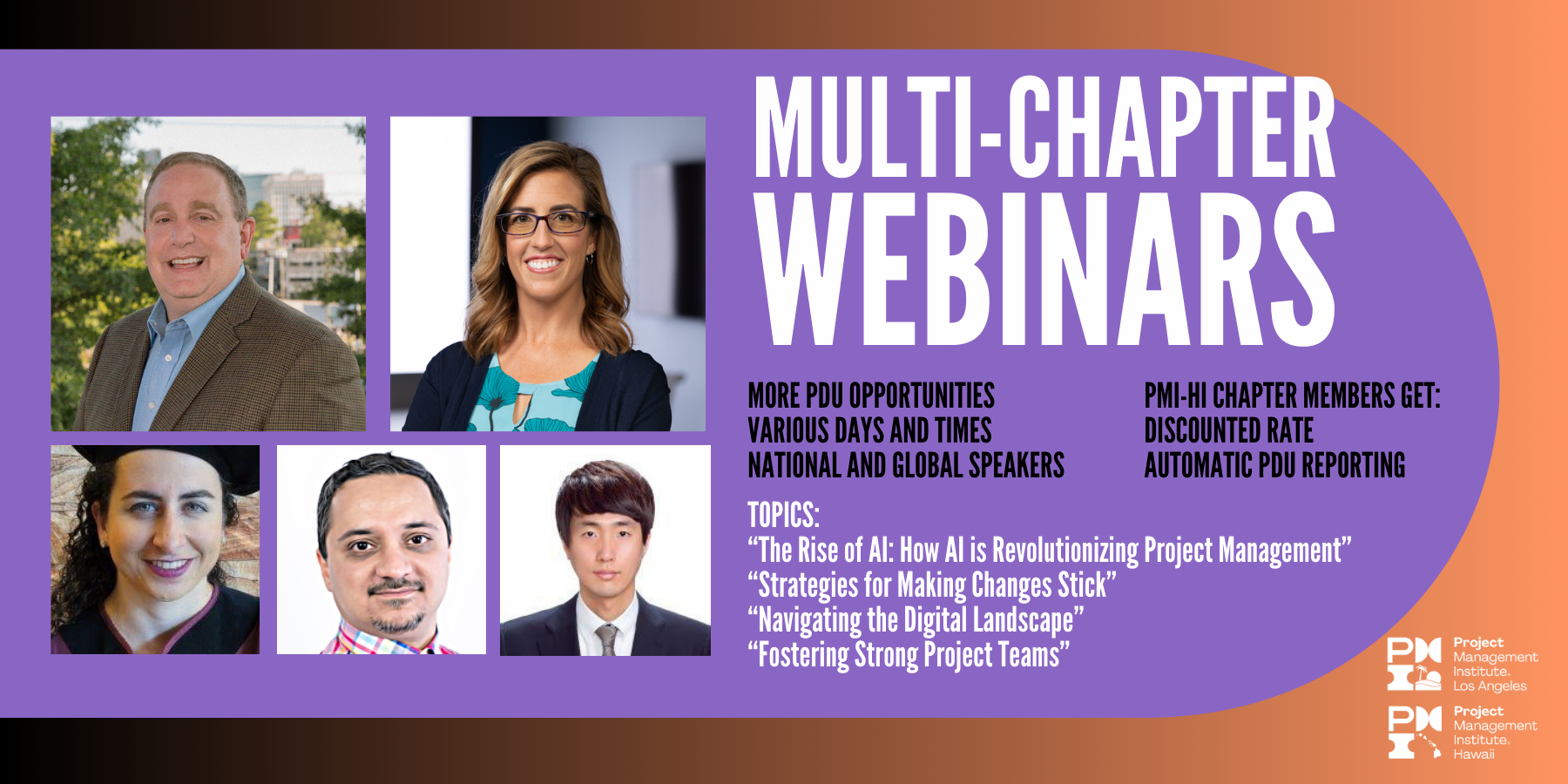 MULTI-CHAPTER WEBINARS

MORE PDU OPPORTUNITIES
VARIOUS DAYS AND TIMES
NATIONAL AND GLOBAL SPEAKERS

PMI-HI CHAPTER MEMBERS GET:
DISCOUNTED RATE
AUTOMATIC PDU REPORTING

TOPICS:
“The Rise of AI: How AI is Revolutionizing Project Management”
“Strategies for Making Changes Stick”
“Navigating the Digital Landscape”
“Fostering Strong Project Teams”

PMI Project Management Institute. Los Angeles

PMI Project Management Institute. Hawaii